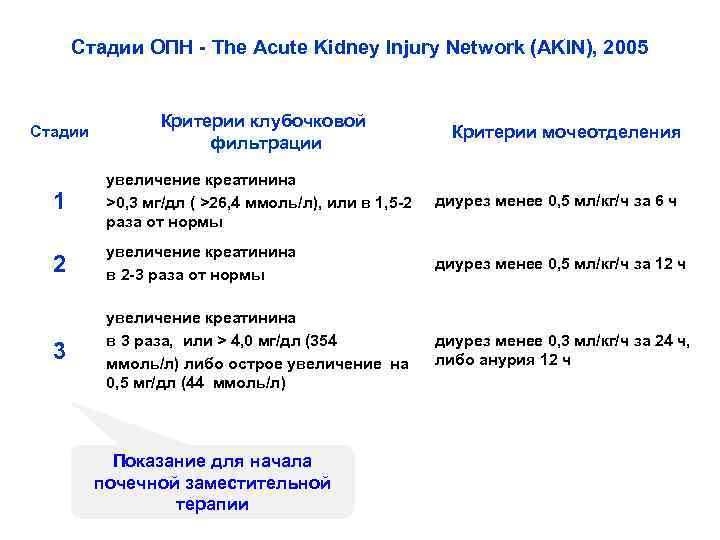 Стадии ОПН - The Acute Kidney Injury Network (AKIN), 2005

| Стадии | Критерии клубочковой фильтрации | Критерии мочеотделения |
|---|---|---|
| 1 | увеличение креатинина >0,3 мг/дл ( >26,4 ммоль/л), или в 1,5-2 раза от нормы | диурез менее 0,5 мл/кг/ч за 6 ч |
| 2 | увеличение креатинина в 2-3 раза от нормы | диурез менее 0,5 мл/кг/ч за 12 ч |
| 3 | увеличение креатинина в 3 раза, или > 4,0 мг/дл (354 ммоль/л) либо острое увеличение на 0,5 мг/дл (44 ммоль/л) | диурез менее 0,3 мл/кг/ч за 24 ч, либо анурия 12 ч |

Показание для начала почечной заместительной терапии